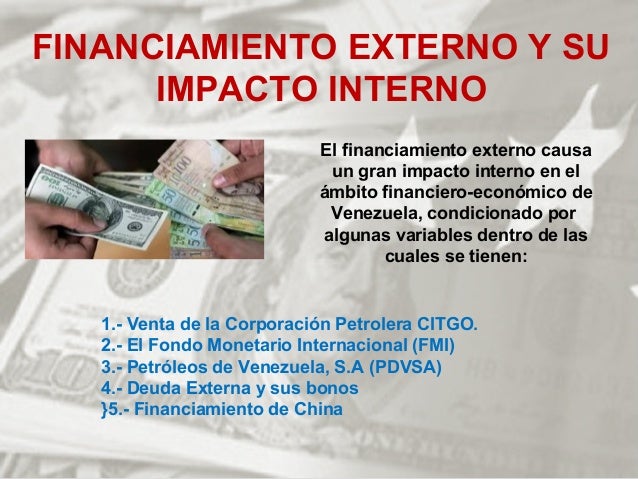 FINANCIAMIENTO EXTERNO Y SU IMPACTO INTERNO

El financiamiento externo causa un gran impacto interno en el ámbito financiero-económico de Venezuela, condicionado por algunas variables dentro de las cuales se tienen:

1.- Venta de la Corporación Petrolera CITGO.
2.- El Fondo Monetario Internacional (FMI)
3.- Petróleos de Venezuela, S.A (PDVSA)
4.- Deuda Externa y sus bonos
}5.- Financiamiento de China